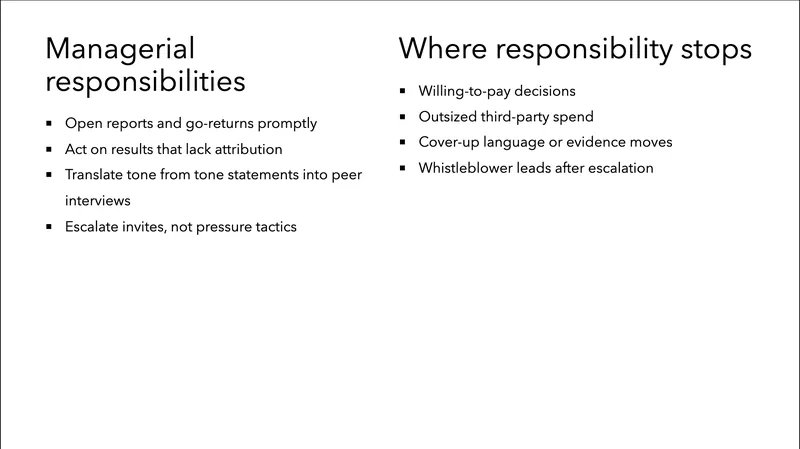 Managerial responsibilities

- Open reports and go-returns promptly
- Act on results that lack attribution
- Translate tone from tone statements into peer interviews
- Escalate invites, not pressure tactics

Where responsibility stops

- Willing-to-pay decisions
- Outsized third-party spend
- Cover-up language or evidence moves
- Whistleblower leads after escalation